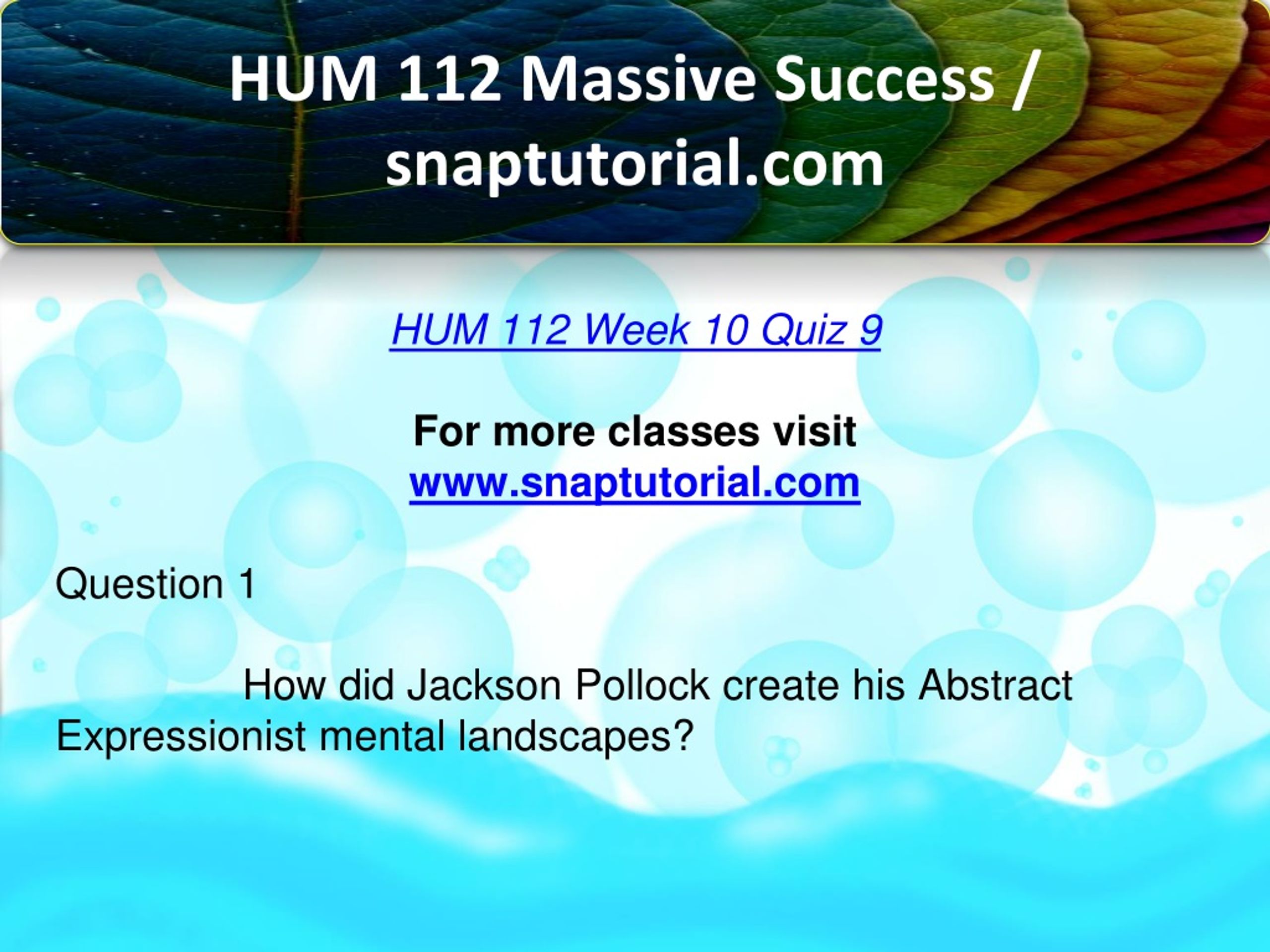 HUM 112 Massive Success / snaptutorial.com

HUM 112 Week 10 Quiz 9

For more classes visit
www.snaptutorial.com

Question 1

How did Jackson Pollock create his Abstract Expressionist mental landscapes?